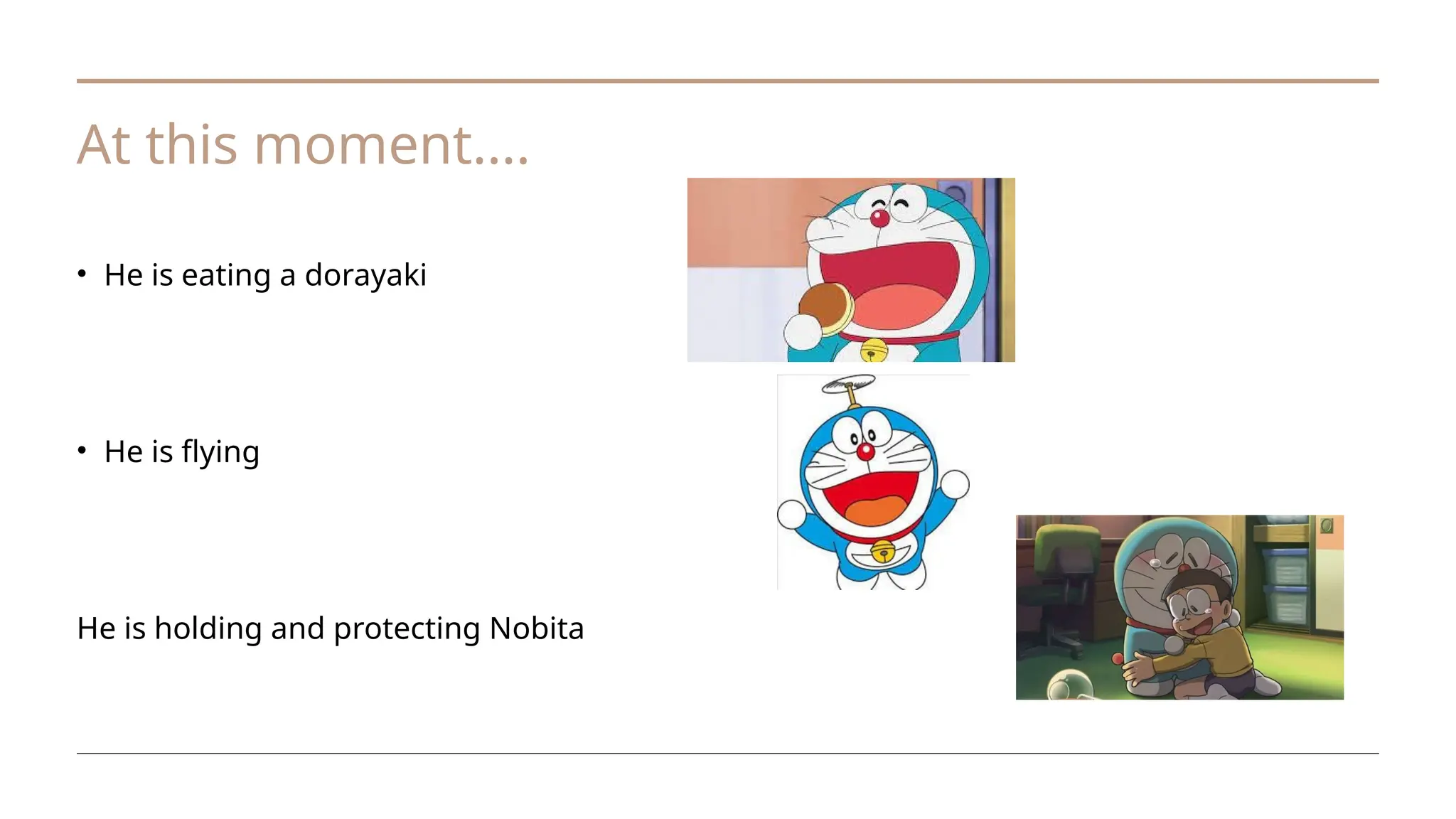 At this moment....

• He is eating a dorayaki

• He is flying

He is holding and protecting Nobita